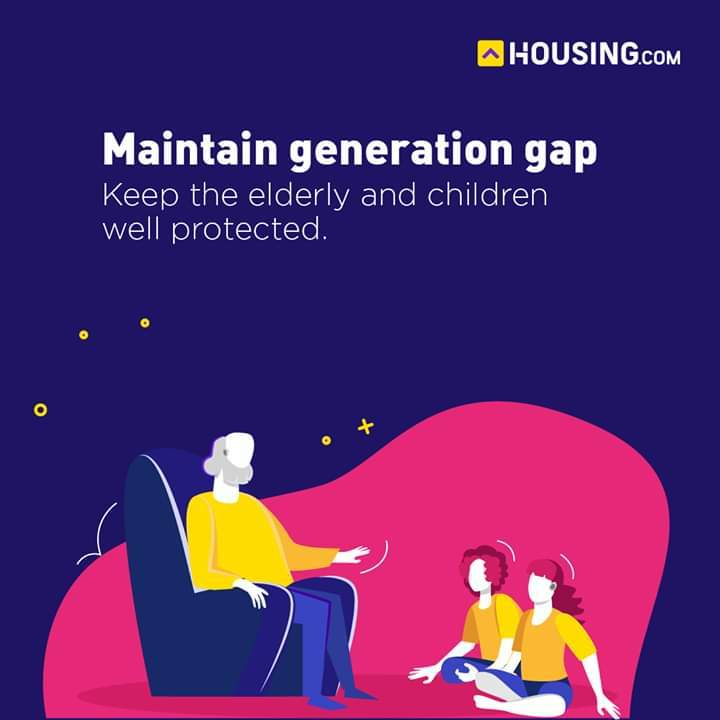 HOUSING.COM

Maintain generation gap
Keep the elderly and children well protected.